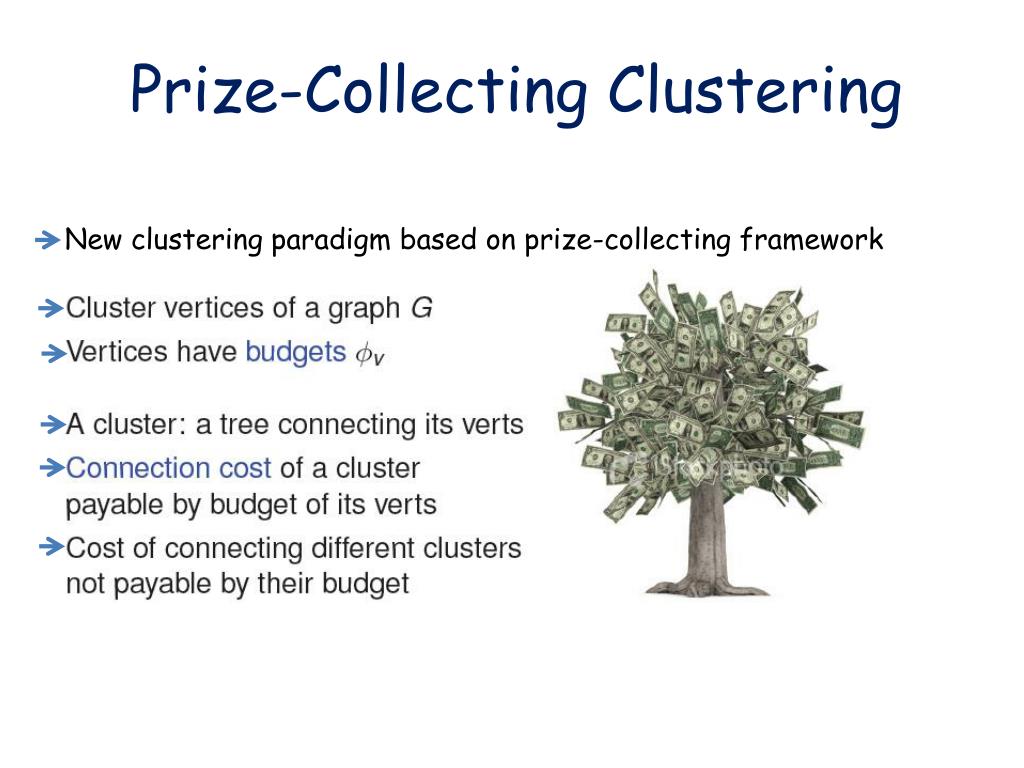 Prize-Collecting Clustering

New clustering paradigm based on prize-collecting framework

Cluster vertices of a graph $G$

Vertices have budgets $\phi_v$

A cluster: a tree connecting its verts

Connection cost of a cluster payable by budget of its verts

Cost of connecting different clusters not payable by their budget

iStockphoto